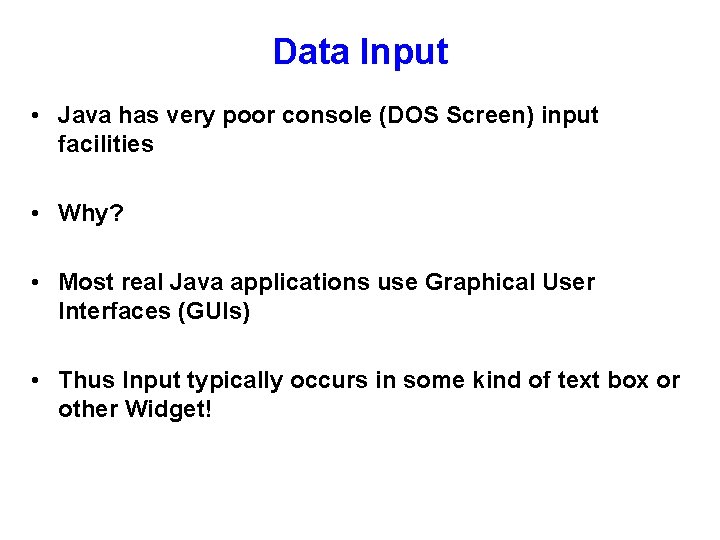 Data Input

• Java has very poor console (DOS Screen) input facilities

• Why?

• Most real Java applications use Graphical User Interfaces (GUIs)

• Thus Input typically occurs in some kind of text box or other Widget!